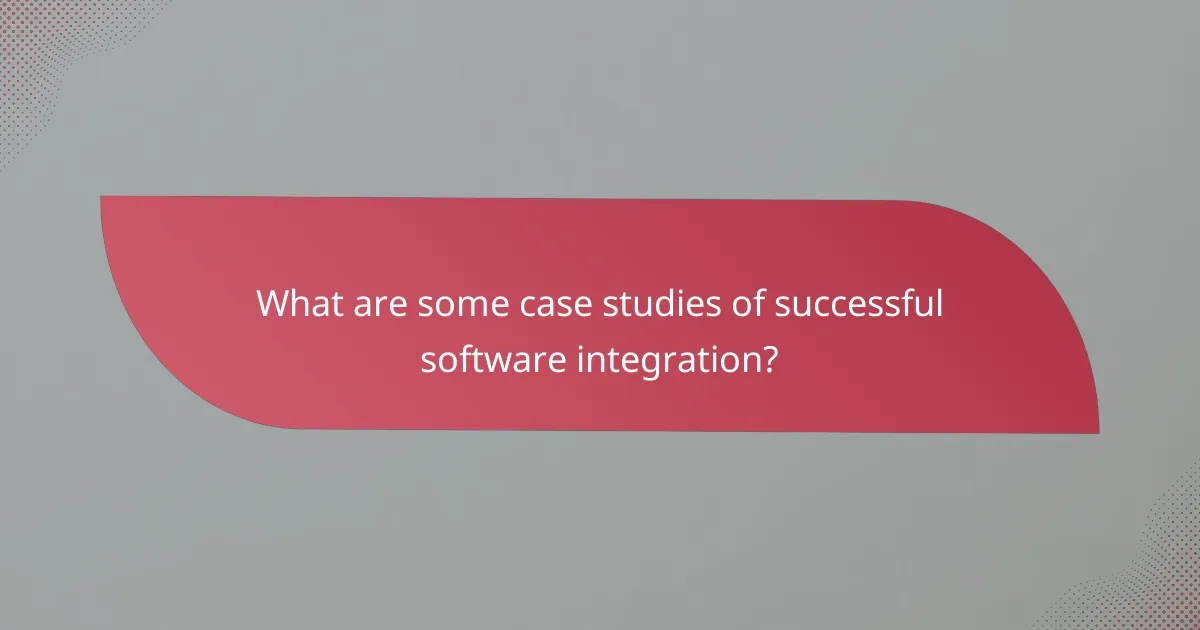 What are some case studies of successful software integration?